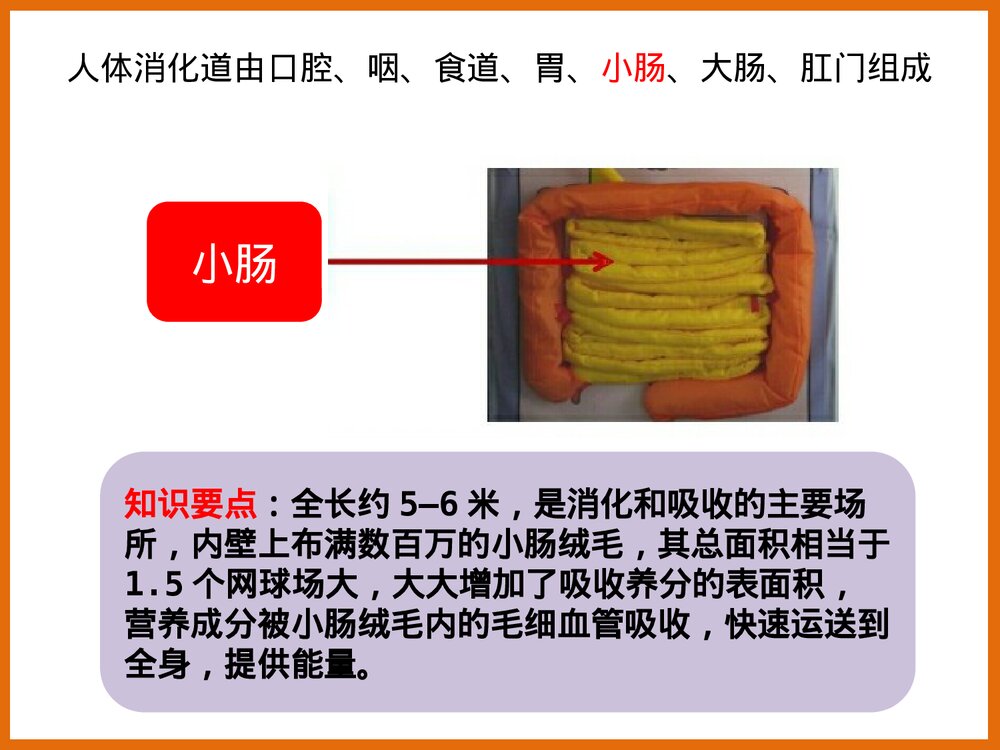 人体消化道由口腔、咽、食道、胃、小肠、大肠、肛门组成

小肠

知识要点：全长约 5–6 米，是消化和吸收的主要场所，内壁上布满数百万的小肠绒毛，其总面积相当于 1.5 个网球场大，大大增加了吸收养分的表面积，营养成分被小肠绒毛内的毛细血管吸收，快速运送到全身，提供能量。